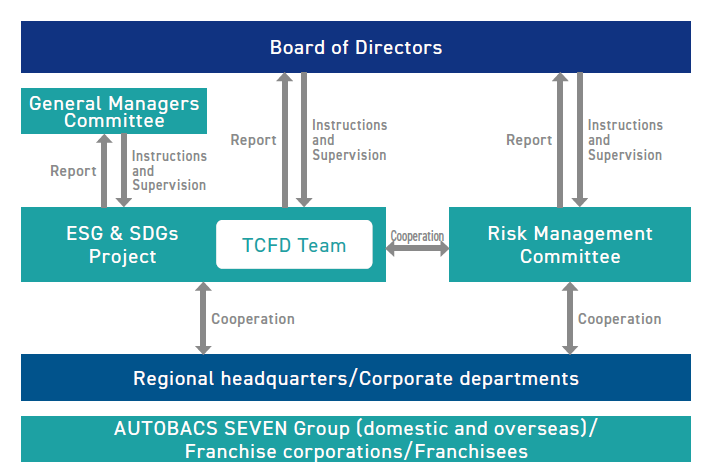 Board of Directors

General Managers Committee

Report

Instructions and Supervision

Report

Instructions and Supervision

Report

Instructions and Supervision

ESG & SDGs Project

TCFD Team

Cooperation

Risk Management Committee

Cooperation

Cooperation

Regional headquarters/Corporate departments

AUTOBACS SEVEN Group (domestic and overseas)/ Franchise corporations/Franchisees